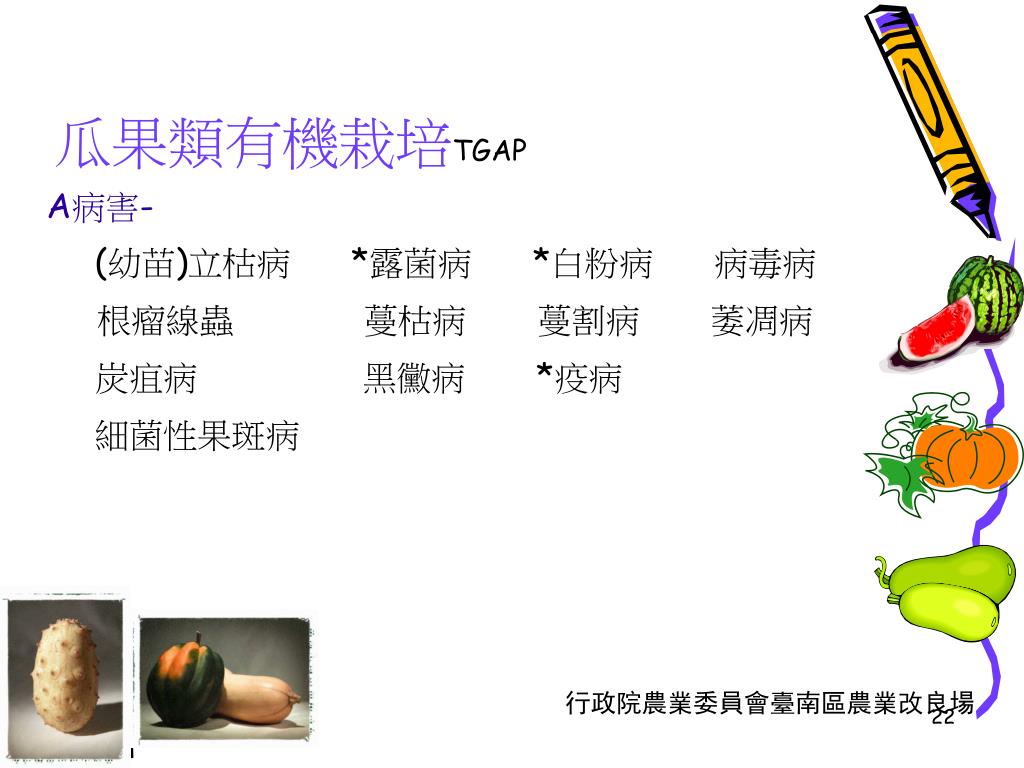 瓜果類有機栽培TGAP

A病害-

(幼苗)立枯病　*露菌病　*白粉病　病毒病

根瘤線蟲　蔓枯病　蔓割病　萎凋病

炭疽病　黑黴病　*疫病

細菌性果斑病

行政院農業委員會臺南區農業改良場

22